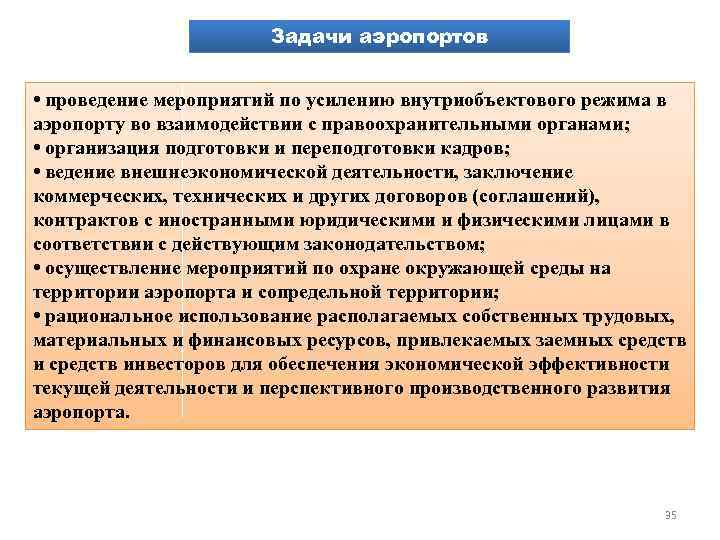 Задачи аэропортов

• проведение мероприятий по усилению внутриобъектового режима в аэропорту во взаимодействии с правоохранительными органами;
• организация подготовки и переподготовки кадров;
• ведение внешнеэкономической деятельности, заключение коммерческих, технических и других договоров (соглашений), контрактов с иностранными юридическими и физическими лицами в соответствии с действующим законодательством;
• осуществление мероприятий по охране окружающей среды на территории аэропорта и сопредельной территории;
• рациональное использование располагаемых собственных трудовых, материальных и финансовых ресурсов, привлекаемых заемных средств и средств инвесторов для обеспечения экономической эффективности текущей деятельности и перспективного производственного развития аэропорта.

35